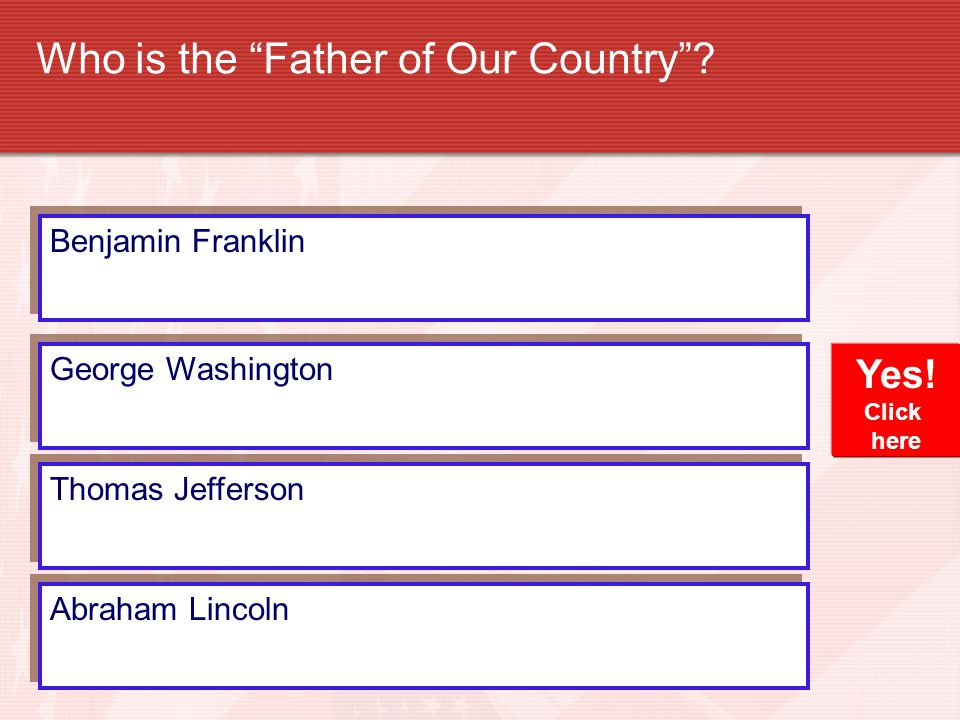 Who is the “Father of Our Country”?

Benjamin Franklin

George Washington

Yes! Click here

Thomas Jefferson

Abraham Lincoln